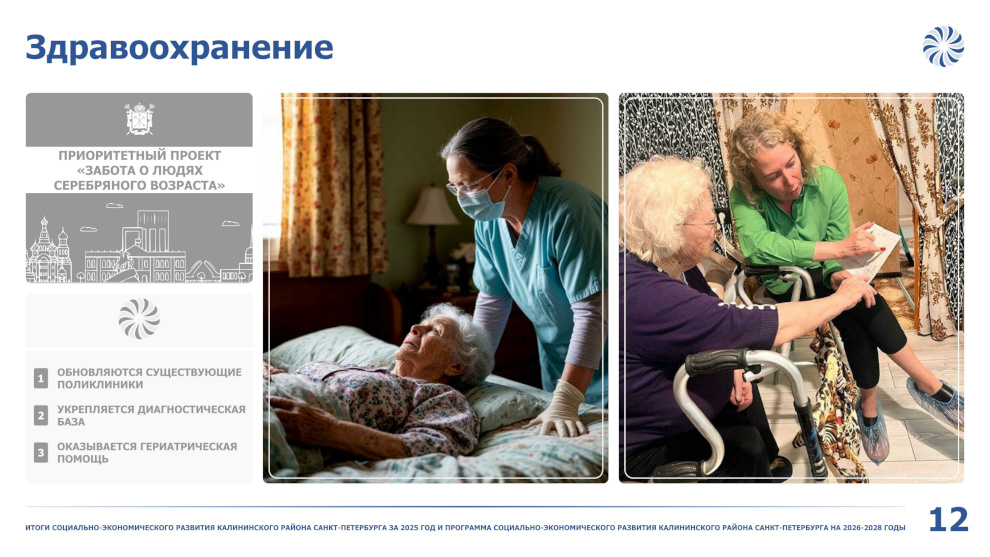 Здравоохранение

ПРИОРИТЕТНЫЙ ПРОЕКТ «ЗАБОТА О ЛЮДЯХ СЕРЕБРЯНОГО ВОЗРАСТА»

1 ОБНОВЛЯЮТСЯ СУЩЕСТВУЮЩИЕ ПОЛИКЛИНИКИ

2 УКРЕПЛЯЕТСЯ ДИАГНОСТИЧЕСКАЯ БАЗА

3 ОКАЗЫВАЕТСЯ ГЕРИАТРИЧЕСКАЯ ПОМОЩЬ

ИТОГИ СОЦИАЛЬНО-ЭКОНОМИЧЕСКОГО РАЗВИТИЯ КАЛИНИНСКОГО РАЙОНА САНКТ-ПЕТЕРБУРГА ЗА 2025 ГОД И ПРОГРАММА СОЦИАЛЬНО-ЭКОНОМИЧЕСКОГО РАЗВИТИЯ КАЛИНИНСКОГО РАЙОНА САНКТ-ПЕТЕРБУРГА НА 2026-2028 ГОДЫ

12